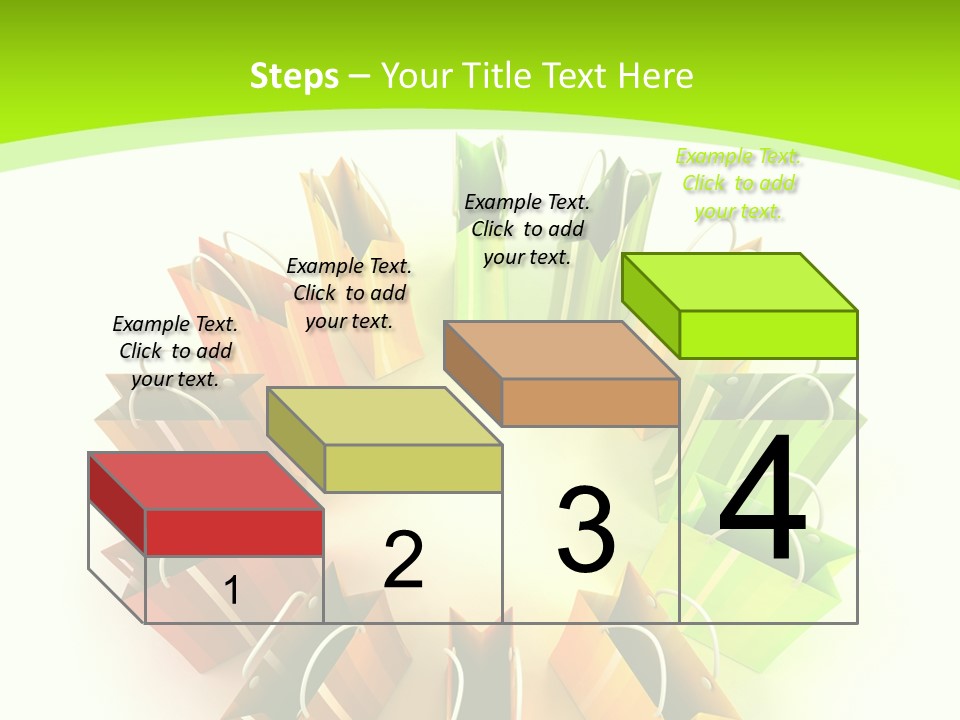 Steps – Your Title Text Here

Example Text. Click to add your text.

Example Text. Click to add your text.

Example Text. Click to add your text.

Example Text. Click to add your text.

1

2

3

4